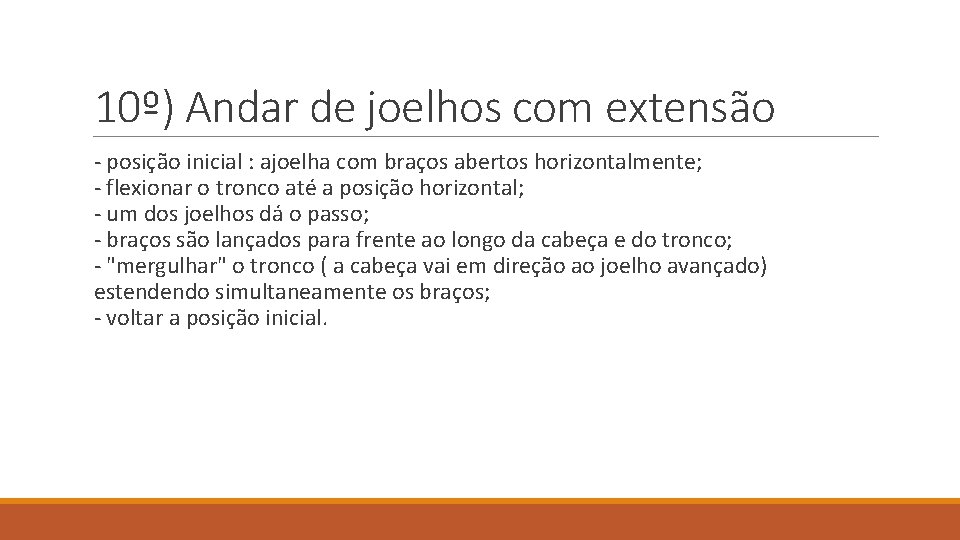 10º) Andar de joelhos com extensão

- posição inicial : ajoelha com braços abertos horizontalmente;
- flexionar o tronco até a posição horizontal;
- um dos joelhos dá o passo;
- braços são lançados para frente ao longo da cabeça e do tronco;
- "mergulhar" o tronco ( a cabeça vai em direção ao joelho avançado) estendendo simultaneamente os braços;
- voltar a posição inicial.